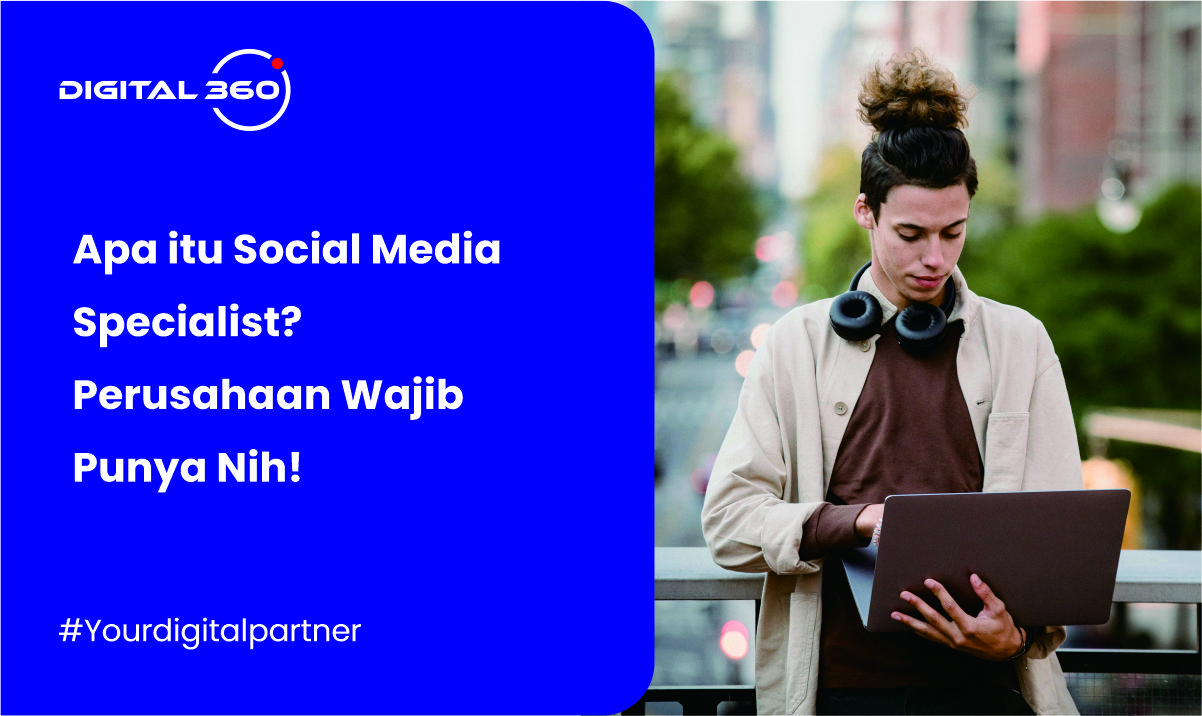 DIGITAL 360

Apa itu Social Media Specialist? Perusahaan Wajib Punya Nih!

#Yourdigitalpartner